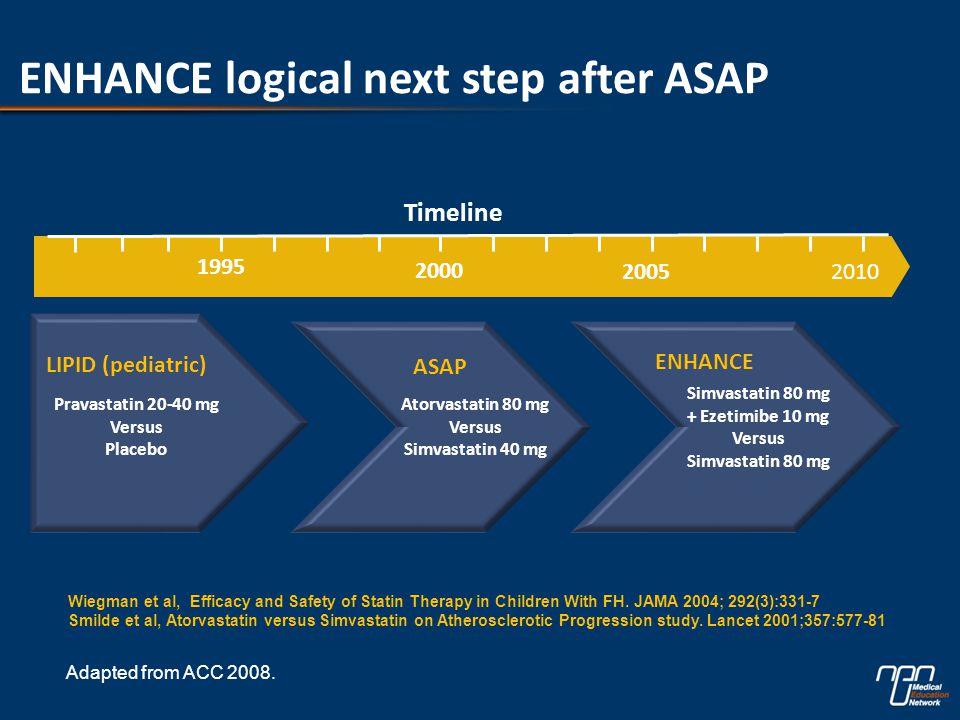 ENHANCE logical next step after ASAP

Timeline

1995 2000 2005 2010

LIPID (pediatric)
Pravastatin 20-40 mg
Versus
Placebo

ASAP
Atorvastatin 80 mg
Versus
Simvastatin 40 mg

ENHANCE
Simvastatin 80 mg
+ Ezetimibe 10 mg
Versus
Simvastatin 80 mg

Wiegman et al, Efficacy and Safety of Statin Therapy in Children With FH. JAMA 2004; 292(3):331-7
Smilde et al, Atorvastatin versus Simvastatin on Atherosclerotic Progression study. Lancet 2001;357:577-81

Adapted from ACC 2008.

Medical Education Network